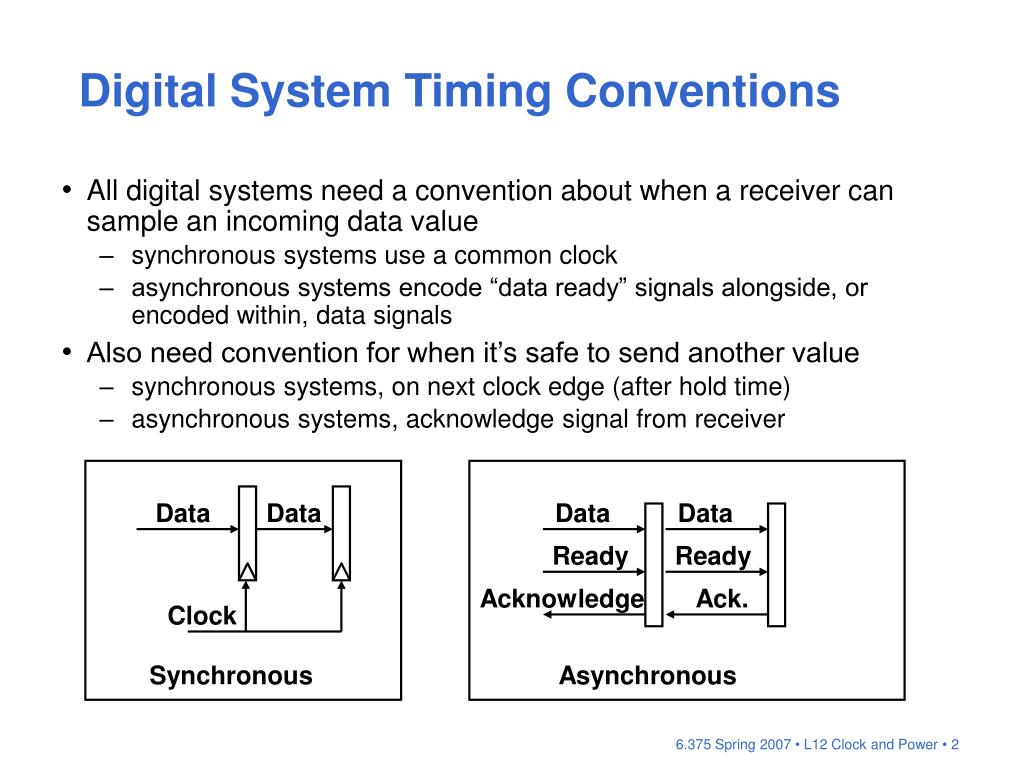 Digital System Timing Conventions

• All digital systems need a convention about when a receiver can sample an incoming data value
– synchronous systems use a common clock
– asynchronous systems encode “data ready” signals alongside, or encoded within, data signals
• Also need convention for when it’s safe to send another value
– synchronous systems, on next clock edge (after hold time)
– asynchronous systems, acknowledge signal from receiver

Data
Data
Clock
Synchronous

Data
Data
Ready
Ready
Acknowledge
Ack.
Asynchronous

6.375 Spring 2007 • L12 Clock and Power • 2